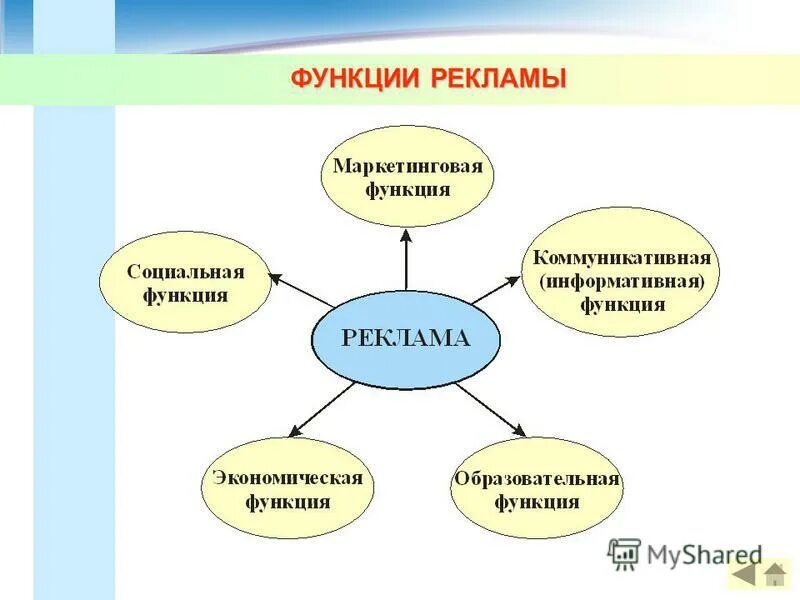 ФУНКЦИИ РЕКЛАМЫ

Маркетинговая функция

Социальная функция

Коммуникативная (информативная) функция

РЕКЛАМА

Экономическая функция

Образовательная функция

MyShared